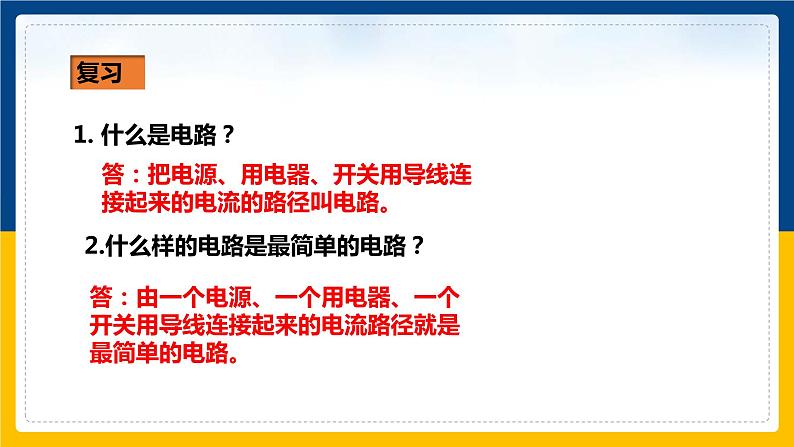 复习

1. 什么是电路？

答：把电源、用电器、开关用导线连接起来的电流的路径叫电路。

2.什么样的电路是最简单的电路？

答：由一个电源、一个用电器、一个开关用导线连接起来的电流路径就是最简单的电路。